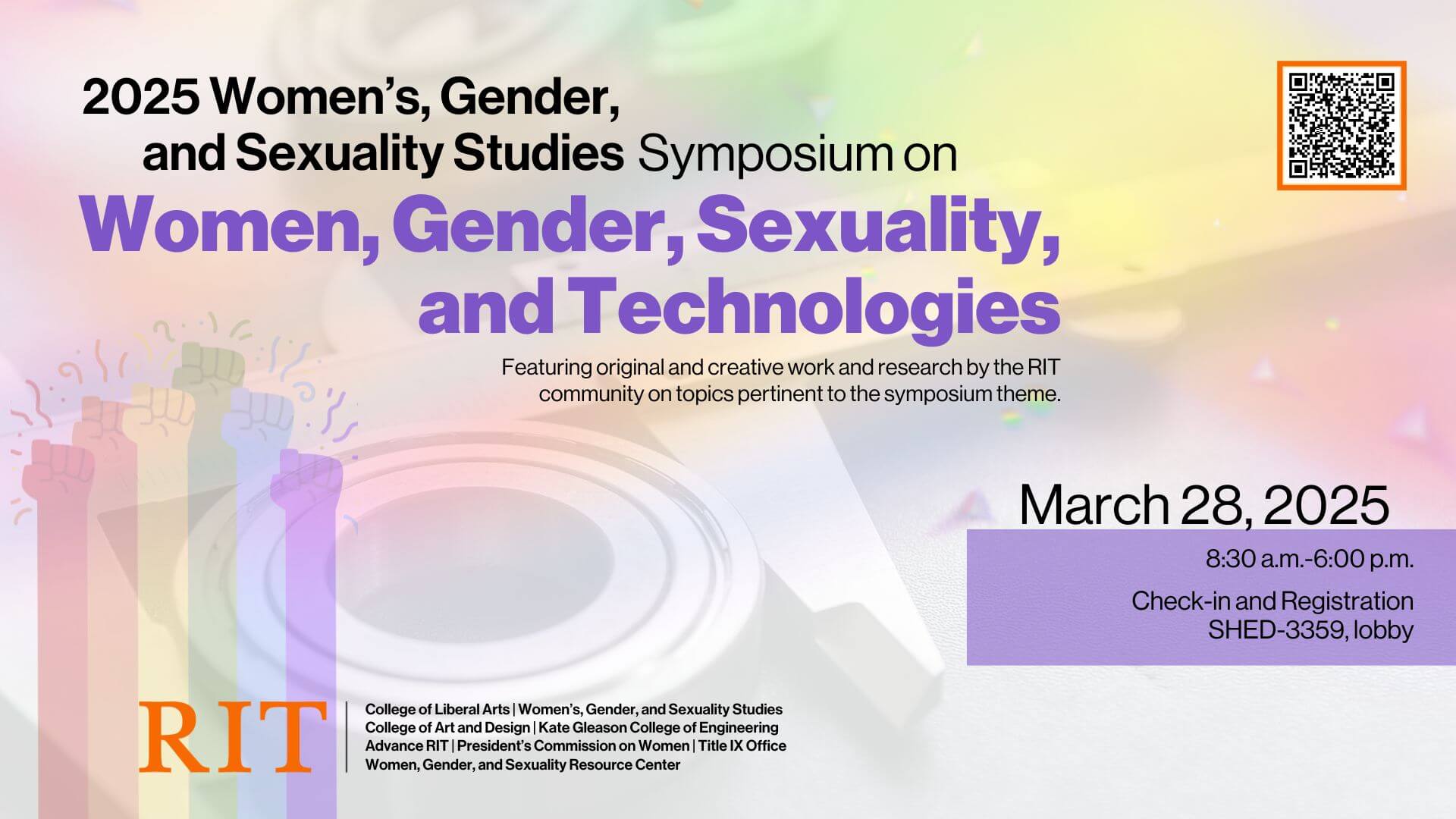 2025 Women's, Gender, and Sexuality Studies Symposium on

Women, Gender, Sexuality, and Technologies

Featuring original and creative work and research by the RIT community on topics pertinent to the symposium theme.

March 28, 2025

8:30 a.m.-6:00 p.m.

Check-in and Registration SHED-3359, lobby

RIT

College of Liberal Arts | Women's, Gender, and Sexuality Studies
College of Art and Design | Kate Gleason College of Engineering
Advance RIT | President's Commission on Women | Title IX Office
Women, Gender, and Sexuality Resource Center